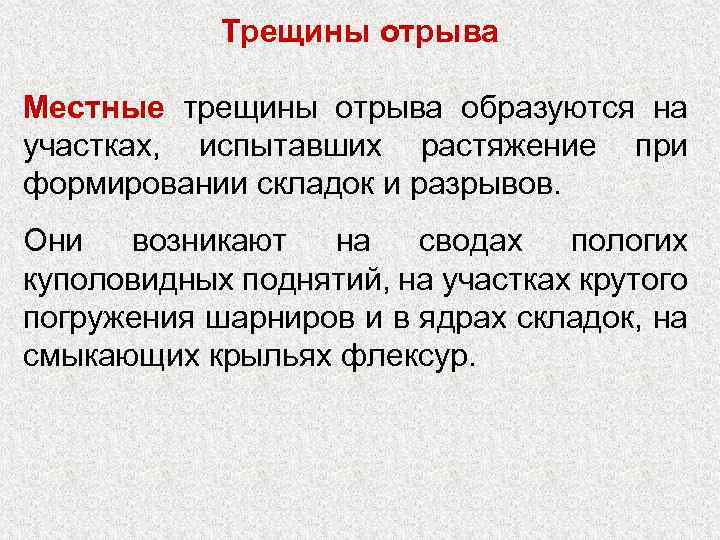 Трещины отрыва

Местные трещины отрыва образуются на участках, испытавших растяжение при формировании складок и разрывов.

Они возникают на сводах пологих куполовидных поднятий, на участках крутого погружения шарниров и в ядрах складок, на смыкающих крыльях флексур.